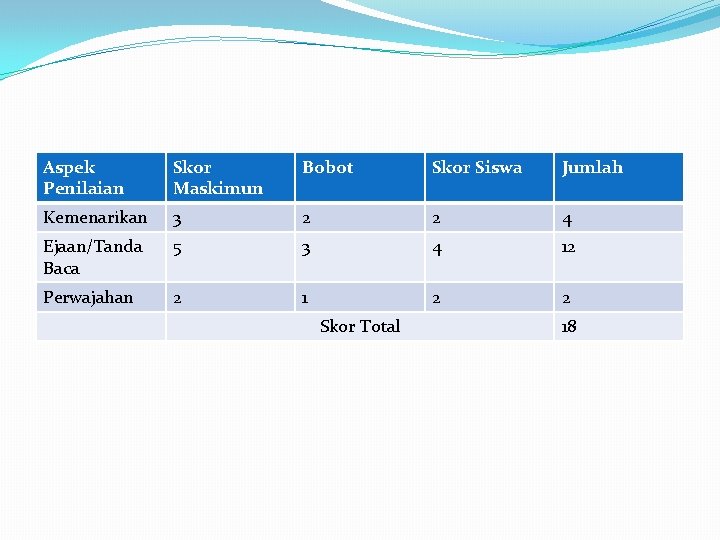 | Aspek Penilaian | Skor Maskimun | Bobot | Skor Siswa | Jumlah |
|---|---|---|---|---|
| Kemenarikan | 3 | 2 | 2 | 4 |
| Ejaan/Tanda Baca | 5 | 3 | 4 | 12 |
| Perwajahan | 2 | 1 | 2 | 2 |
| | Skor Total | | | 18 |